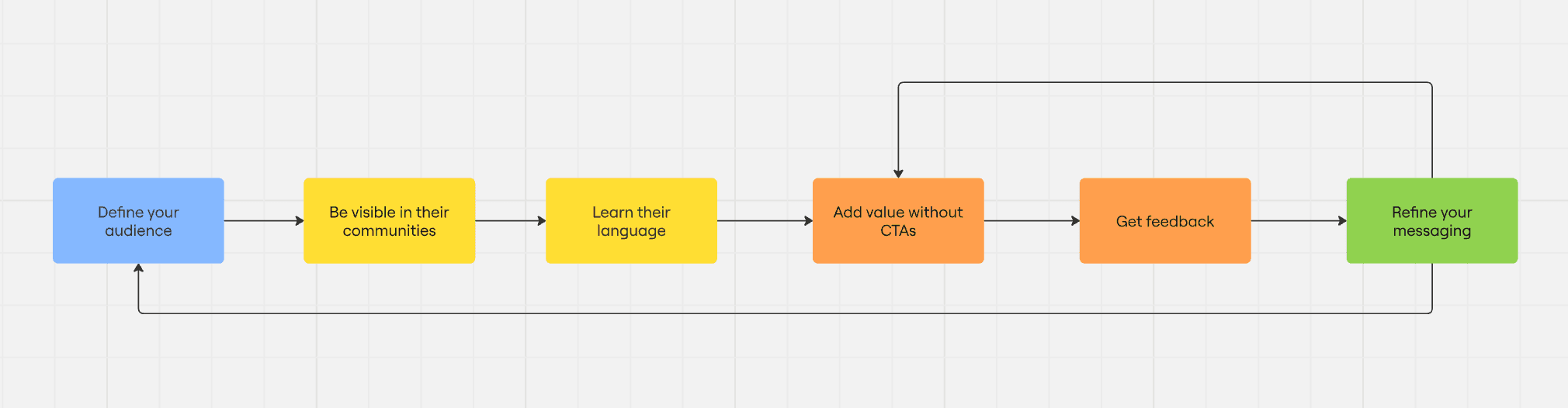 Define your audience

Be visible in their communities

Learn their language

Add value without CTAs

Get feedback

Refine your messaging